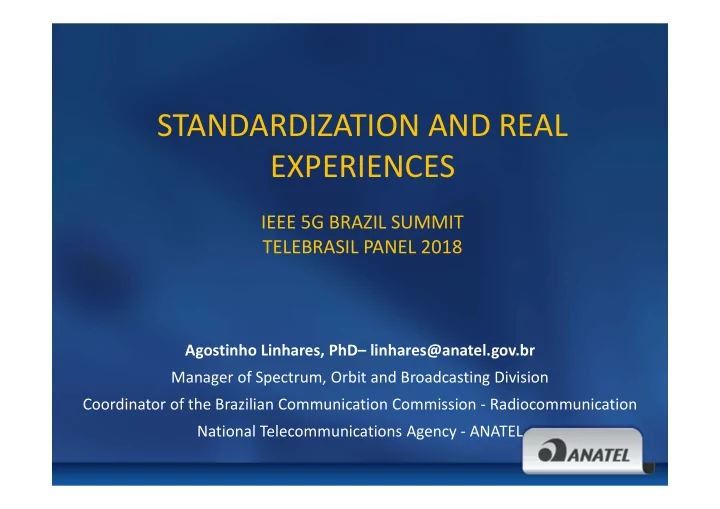 STANDARDIZATION AND REAL EXPERIENCES

IEEE 5G BRAZIL SUMMIT
TELEBRASIL PANEL 2018

Agostinho Linhares, PhD– linhares@anatel.gov.br
Manager of Spectrum, Orbit and Broadcasting Division
Coordinator of the Brazilian Communication Commission - Radiocommunication
National Telecommunications Agency - ANATEL

ANATEL